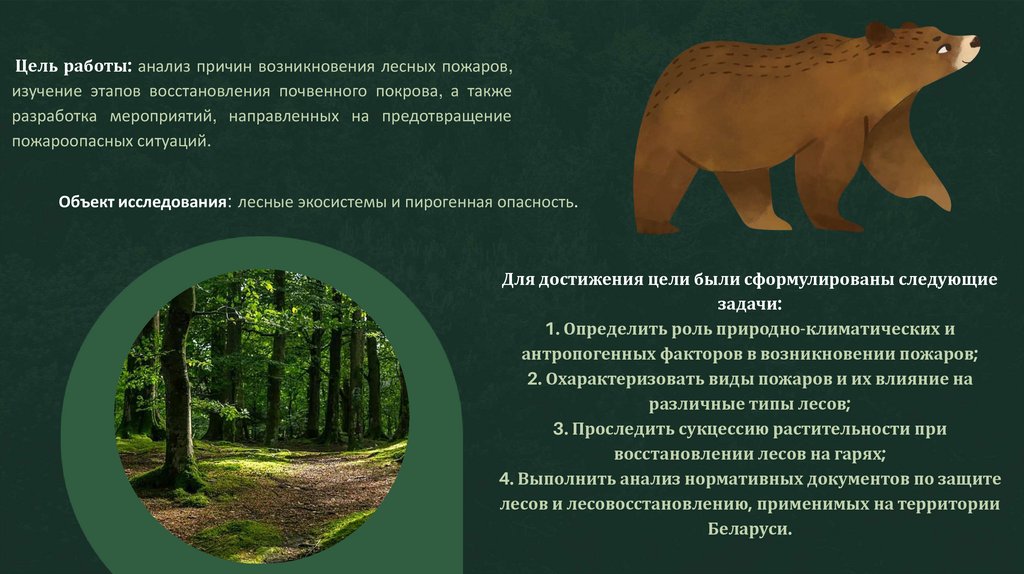 Цель работы: анализ причин возникновения лесных пожаров, изучение этапов восстановления почвенного покрова, а также разработка мероприятий, направленных на предотвращение пожароопасных ситуаций.

Объект исследования: лесные экосистемы и пирогенная опасность.

Для достижения цели были сформулированы следующие задачи:
1. Определить роль природно-климатических и антропогенных факторов в возникновении пожаров;
2. Охарактеризовать виды пожаров и их влияние на различные типы лесов;
3. Проследить сукцессию растительности при восстановлении лесов на гарях;
4. Выполнить анализ нормативных документов по защите лесов и лесовосстановлению, применимых на территории Беларуси.